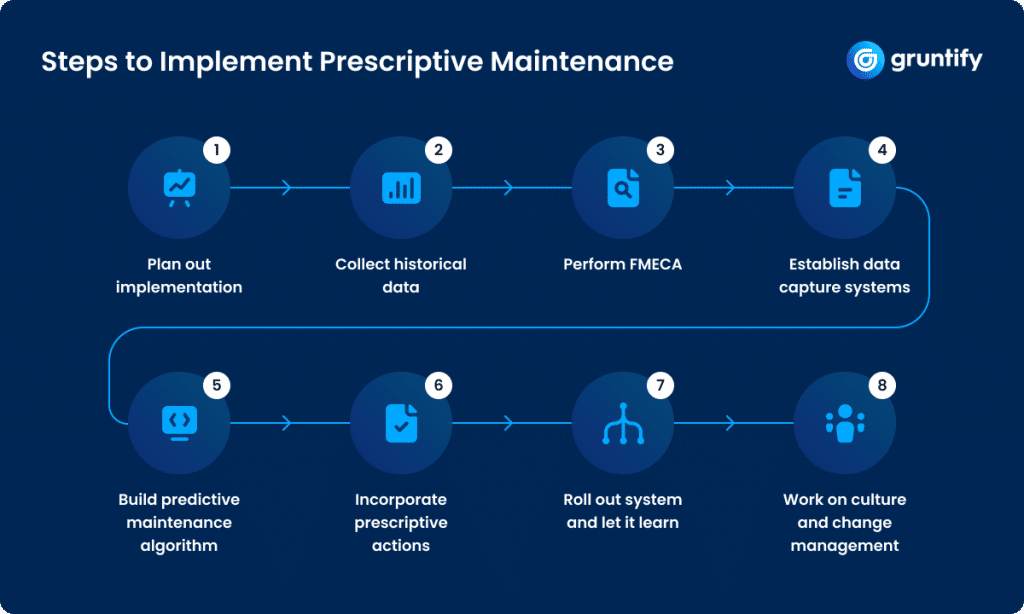 Steps to Implement Prescriptive Maintenance

gruntify

1
Plan out implementation

2
Collect historical data

3
Perform FMECA

4
Establish data capture systems

5
Build predictive maintenance algorithm

6
Incorporate prescriptive actions

7
Roll out system and let it learn

8
Work on culture and change management